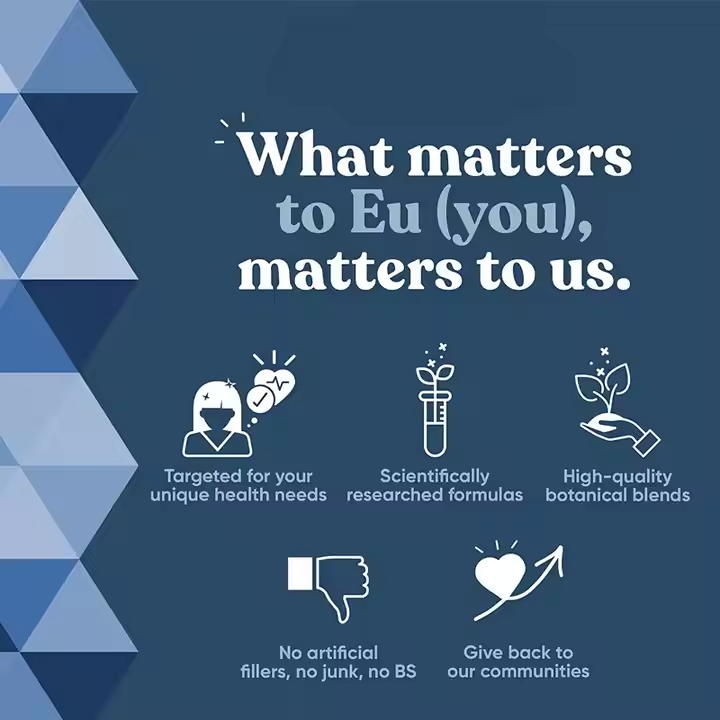 What matters to Eu (you), matters to us.

Targeted for your unique health needs

Scientifically researched formulas

High-quality botanical blends

No artificial fillers, no junk, no BS

Give back to our communities